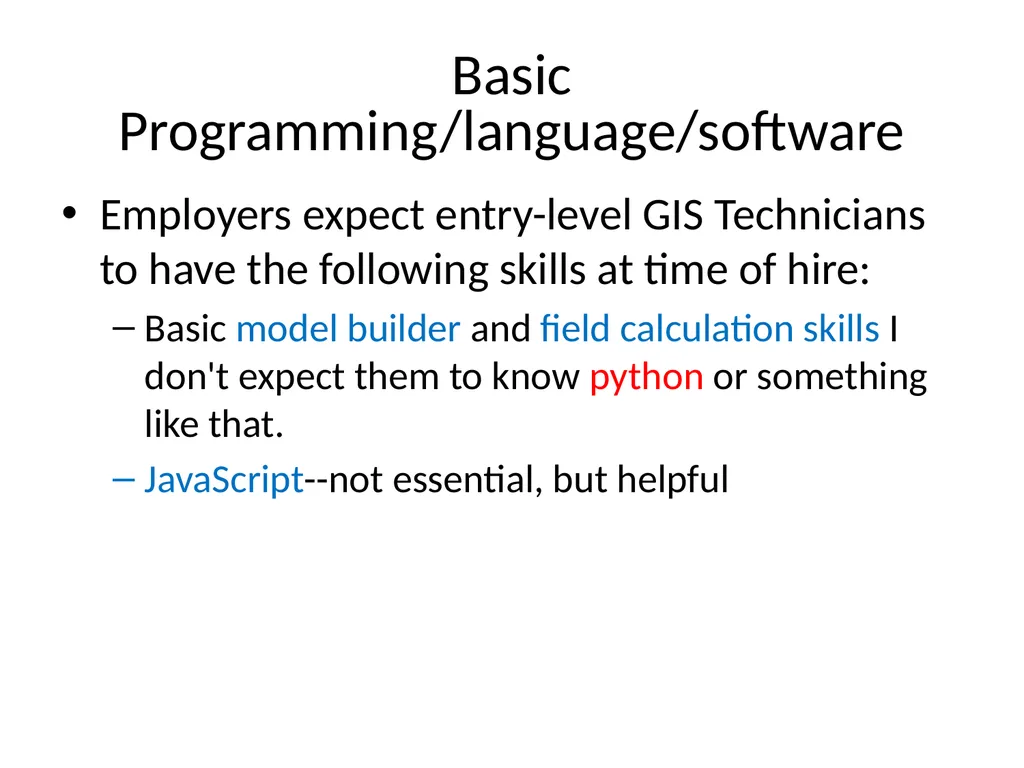 Basic Programming/language/software

• Employers expect entry-level GIS Technicians to have the following skills at time of hire:

– Basic model builder and field calculation skills I don't expect them to know python or something like that.

– JavaScript--not essential, but helpful